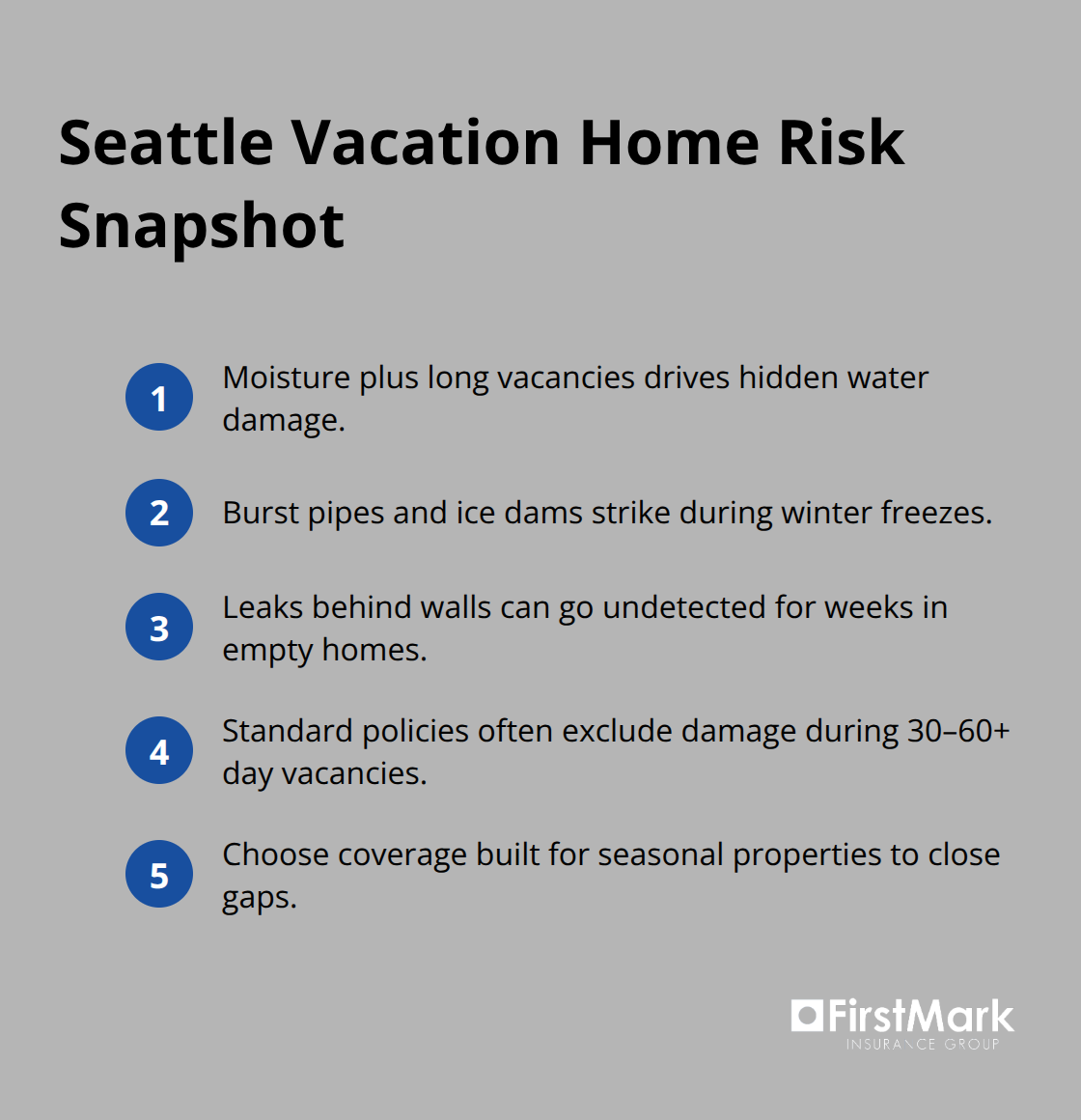 Seattle Vacation Home Risk Snapshot

1 Moisture plus long vacancies drives hidden water damage.

2 Burst pipes and ice dams strike during winter freezes.

3 Leaks behind walls can go undetected for weeks in empty homes.

4 Standard policies often exclude damage during 30–60+ day vacancies.

5 Choose coverage built for seasonal properties to close gaps.

FirstMark
INSURANCE GROUP